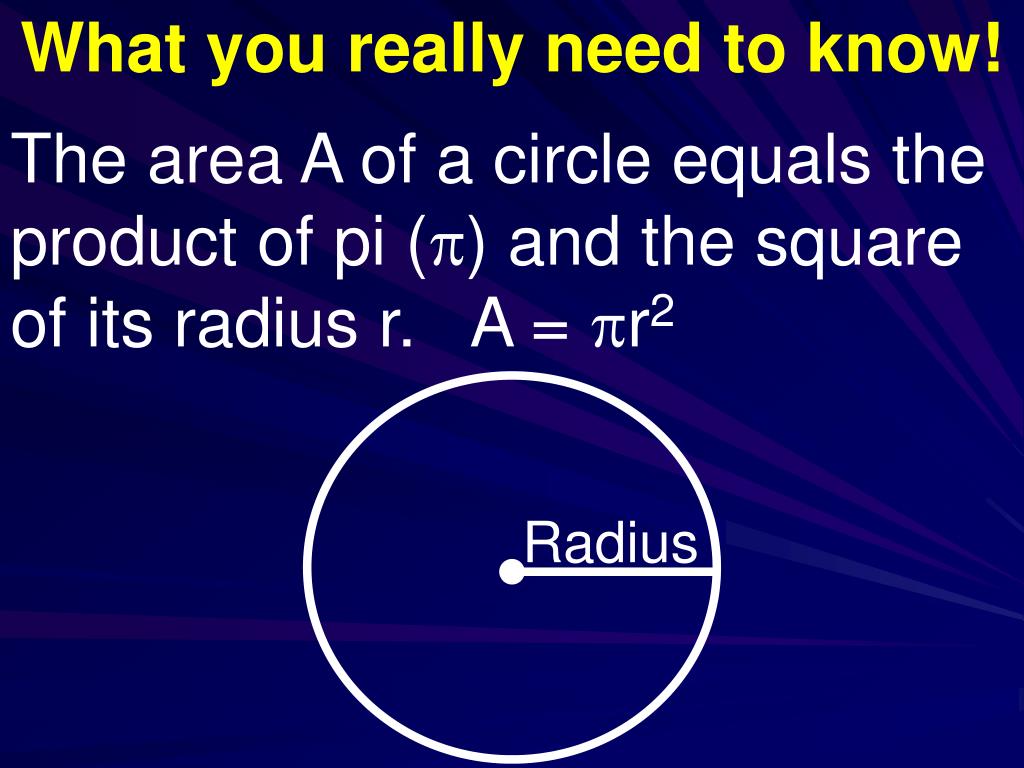 What you really need to know!

The area A of a circle equals the product of pi ($\pi$) and the square of its radius r. $A = \pi r^2$

Radius